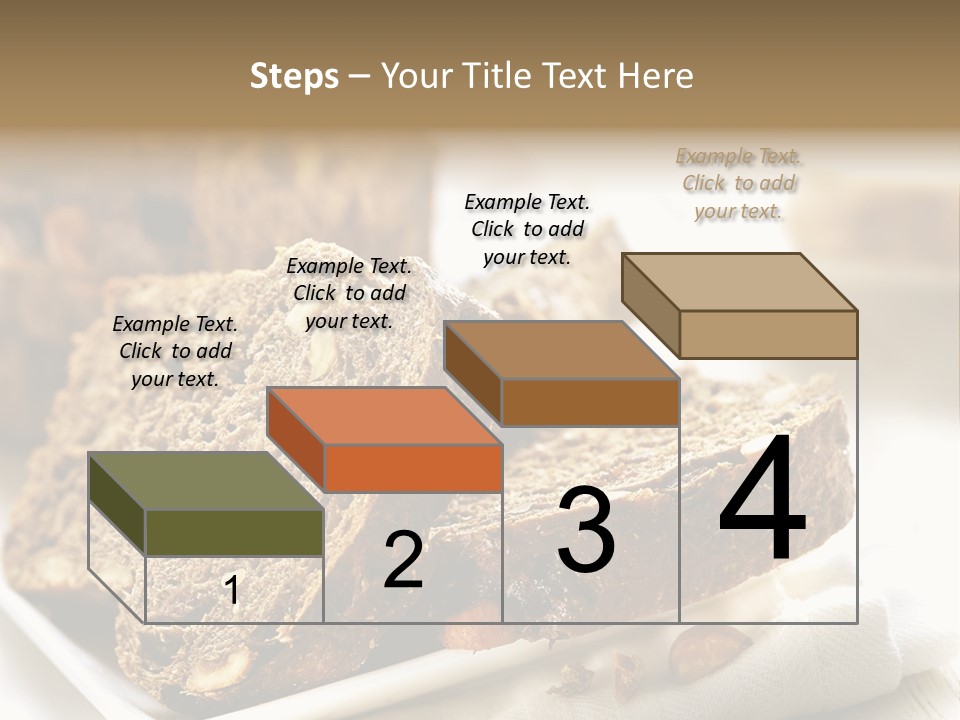 Steps – Your Title Text Here

Example Text. Click to add your text.

Example Text. Click to add your text.

Example Text. Click to add your text.

Example Text. Click to add your text.

1

2

3

4